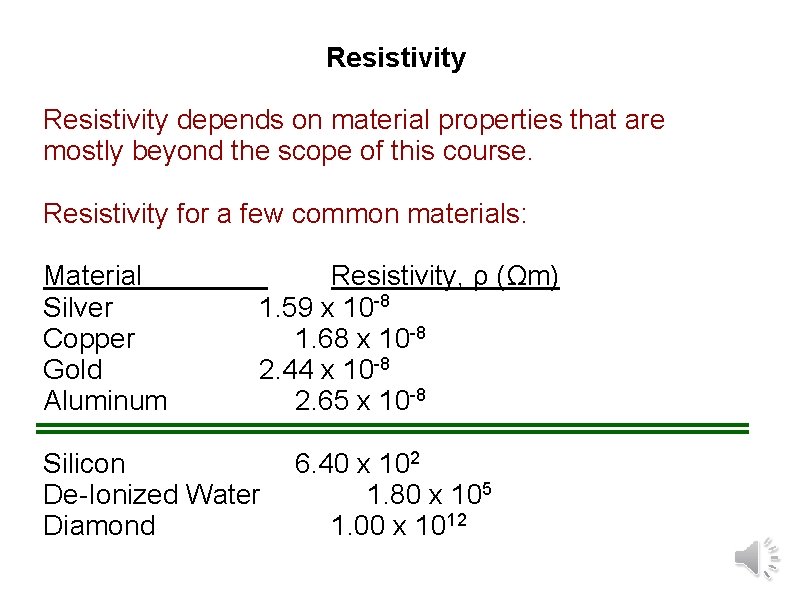 Resistivity

Resistivity depends on material properties that are mostly beyond the scope of this course.

Resistivity for a few common materials:

| Material | Resistivity, ρ (Ωm) |
|---|---|
| Silver | $1.59 \times 10^{-8}$ |
| Copper | $1.68 \times 10^{-8}$ |
| Gold | $2.44 \times 10^{-8}$ |
| Aluminum | $2.65 \times 10^{-8}$ |
| Silicon | $6.40 \times 10^{2}$ |
| De-Ionized Water | $1.80 \times 10^{5}$ |
| Diamond | $1.00 \times 10^{12}$ |